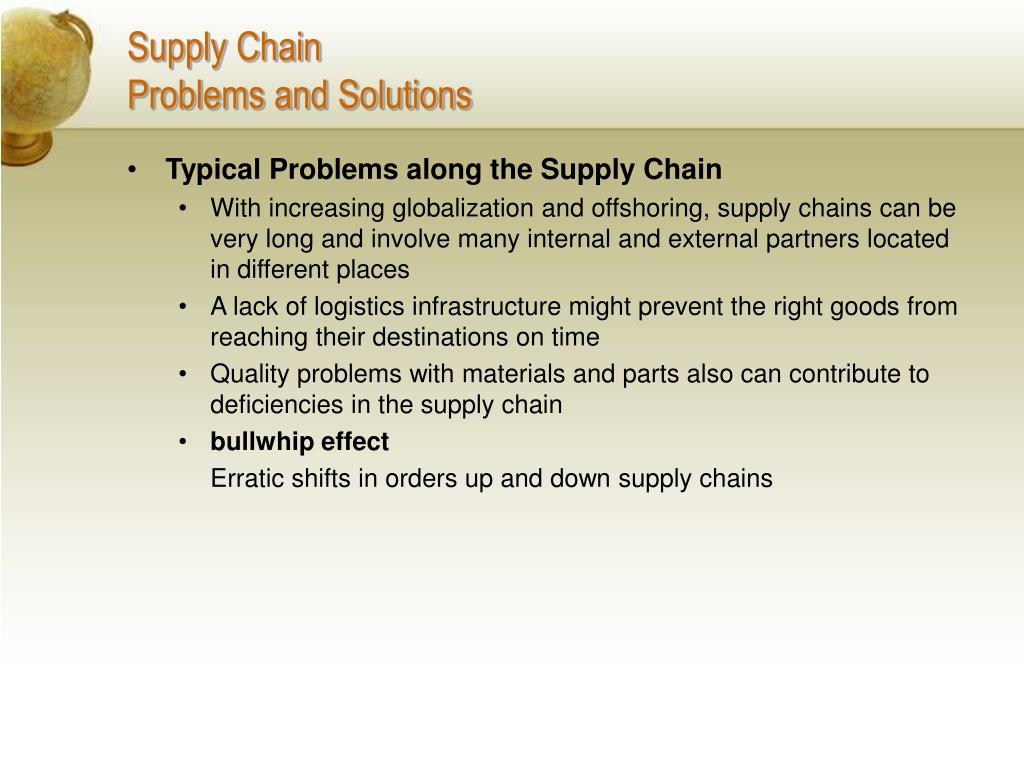 Supply Chain
Problems and Solutions

• Typical Problems along the Supply Chain
  • With increasing globalization and offshoring, supply chains can be very long and involve many internal and external partners located in different places
  • A lack of logistics infrastructure might prevent the right goods from reaching their destinations on time
  • Quality problems with materials and parts also can contribute to deficiencies in the supply chain
  • bullwhip effect
    Erratic shifts in orders up and down supply chains